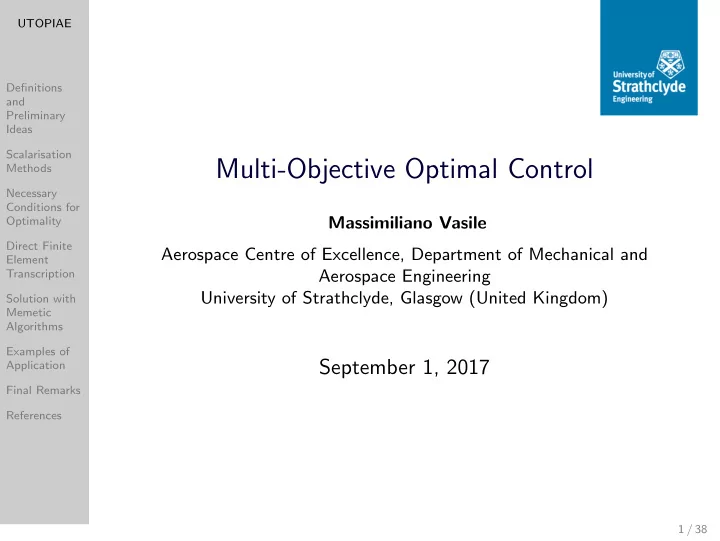 UTOPIAE

Definitions and Preliminary Ideas

Scalarisation Methods

Necessary Conditions for Optimality

Direct Finite Element Transcription

Solution with Memetic Algorithms

Examples of Application

Final Remarks

References

University of Strathclyde Engineering

Multi-Objective Optimal Control

Massimiliano Vasile

Aerospace Centre of Excellence, Department of Mechanical and Aerospace Engineering
University of Strathclyde, Glasgow (United Kingdom)

September 1, 2017

1 / 38